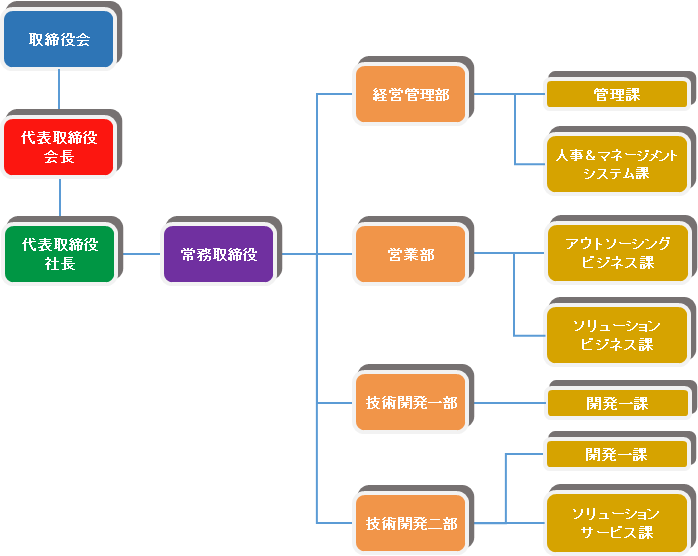 取締役会

代表取締役
会長

代表取締役
社長

常務取締役

経営管理部

管理課

人事＆マネージメント
システム課

営業部

アウトソーシング
ビジネス課

ソリューション
ビジネス課

技術開発一部

開発一課

技術開発二部

開発一課

ソリューション
サービス課